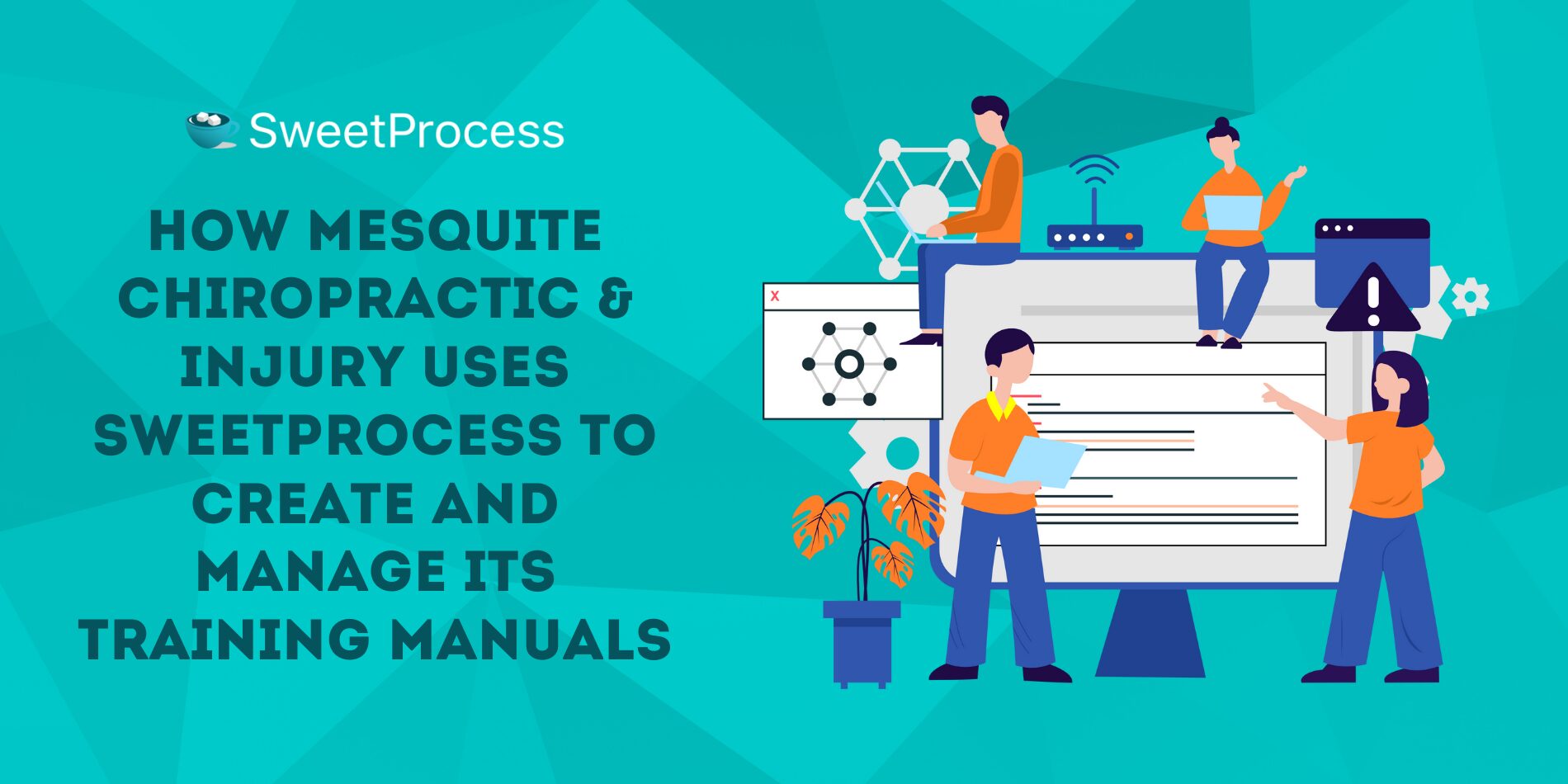 SweetProcess

HOW MESQUITE CHIROPRACTIC & INJURY USES SWEETPROCESS TO CREATE AND MANAGE ITS TRAINING MANUALS

x